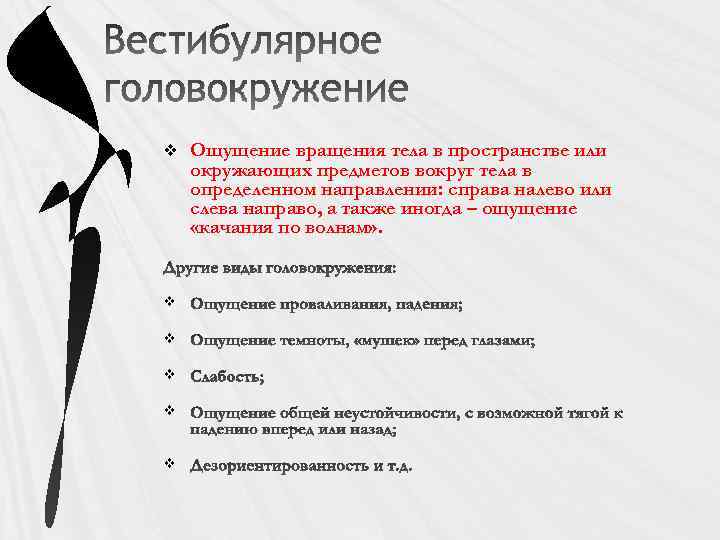 Вестибулярное головокружение

❖ Ощущение вращения тела в пространстве или окружающих предметов вокруг тела в определенном направлении: справа налево или слева направо, а также иногда – ощущение «качания по волнам».

Другие виды головокружения:

❖ Ощущение проваливания, падения;

❖ Ощущение темноты, «мушек» перед глазами;

❖ Слабость;

❖ Ощущение общей неустойчивости, с возможной тягой к падению вперед или назад;

❖ Дезориентированность и т.д.